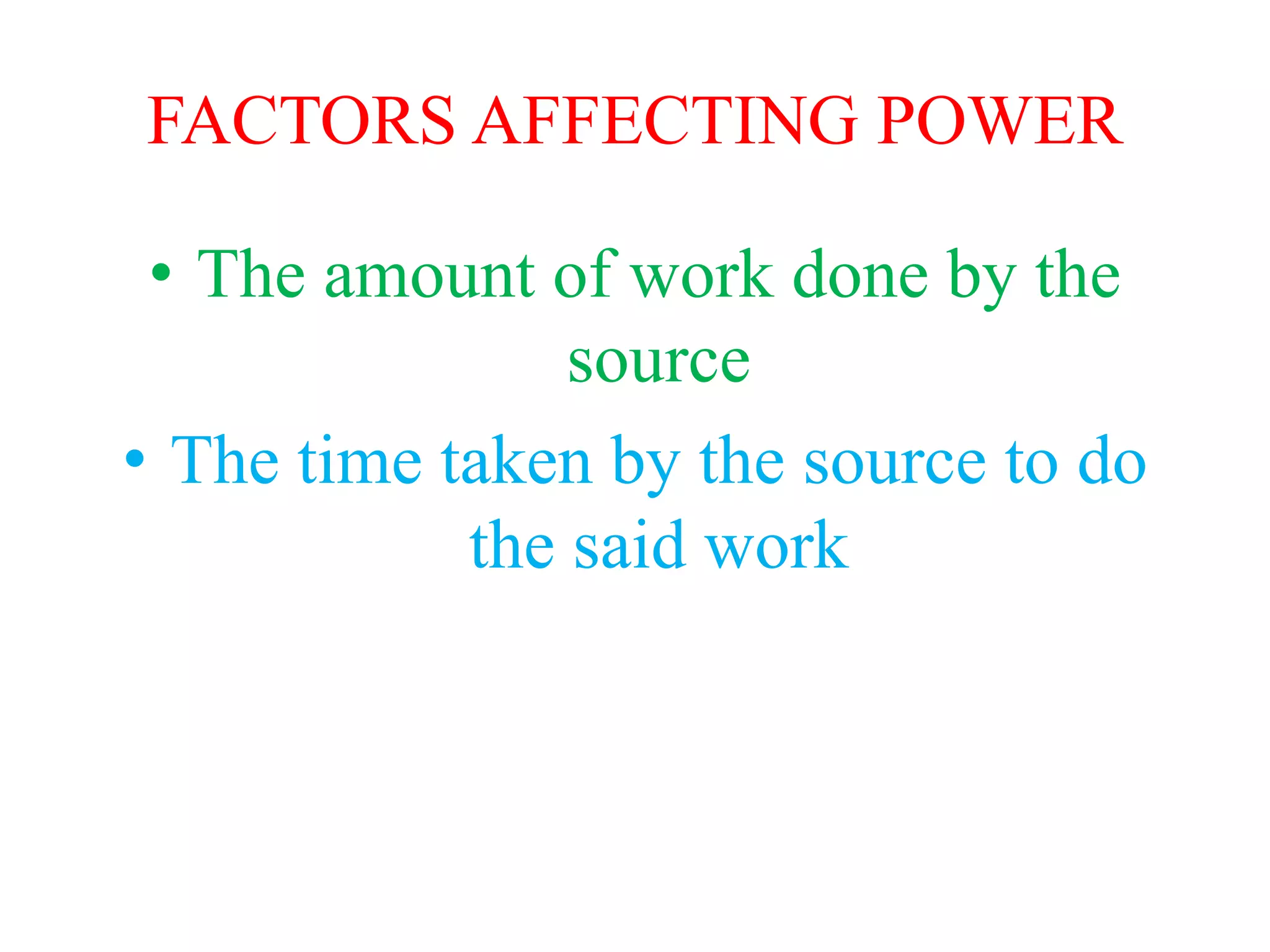 FACTORS AFFECTING POWER

• The amount of work done by the source

• The time taken by the source to do the said work